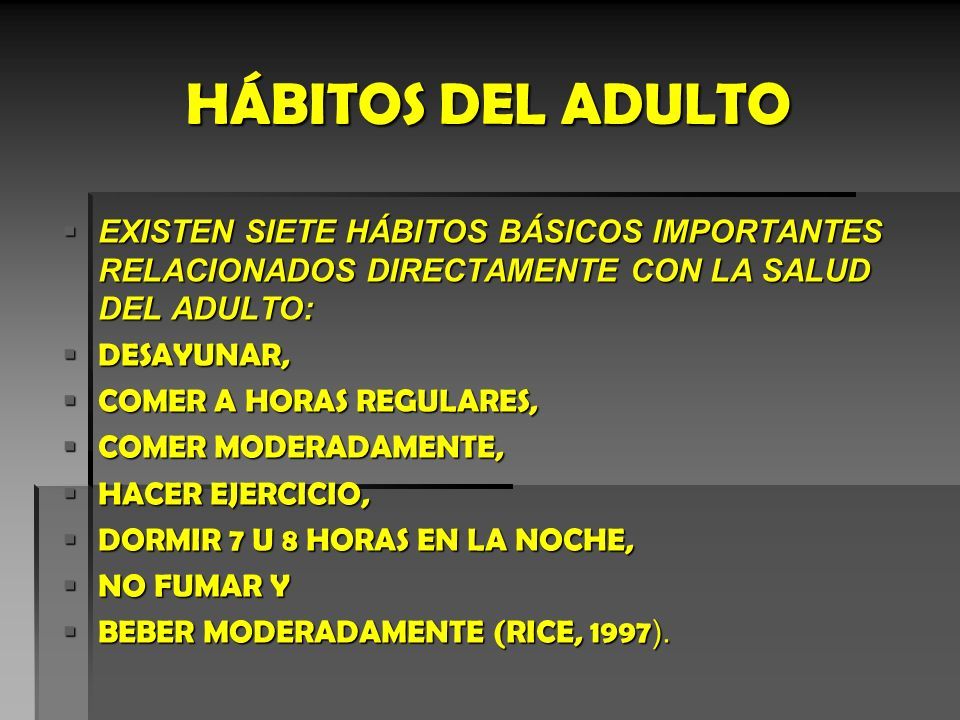 HÁBITOS DEL ADULTO

- EXISTEN SIETE HÁBITOS BÁSICOS IMPORTANTES RELACIONADOS DIRECTAMENTE CON LA SALUD DEL ADULTO:
- DESAYUNAR,
- COMER A HORAS REGULARES,
- COMER MODERADAMENTE,
- HACER EJERCICIO,
- DORMIR 7 U 8 HORAS EN LA NOCHE,
- NO FUMAR Y
- BEBER MODERADAMENTE (RICE, 1997).